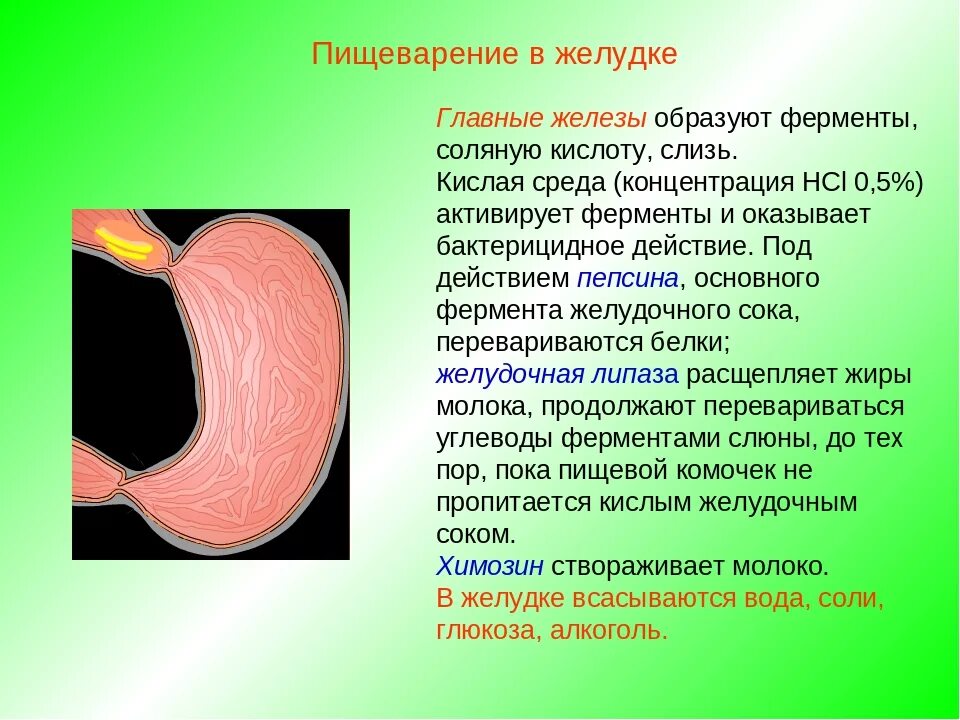 Пищеварение в желудке

Главные железы образуют ферменты, соляную кислоту, слизь.
Кислая среда (концентрация HCl 0,5%) активирует ферменты и оказывает бактерицидное действие. Под действием пепсина, основного фермента желудочного сока, перевариваются белки;
желудочная липаза расщепляет жиры молока, продолжают перевариваться углеводы ферментами слюны, до тех пор, пока пищевой комочек не пропитается кислым желудочным соком.
Химозин створаживает молоко.
В желудке всасываются вода, соли, глюкоза, алкоголь.